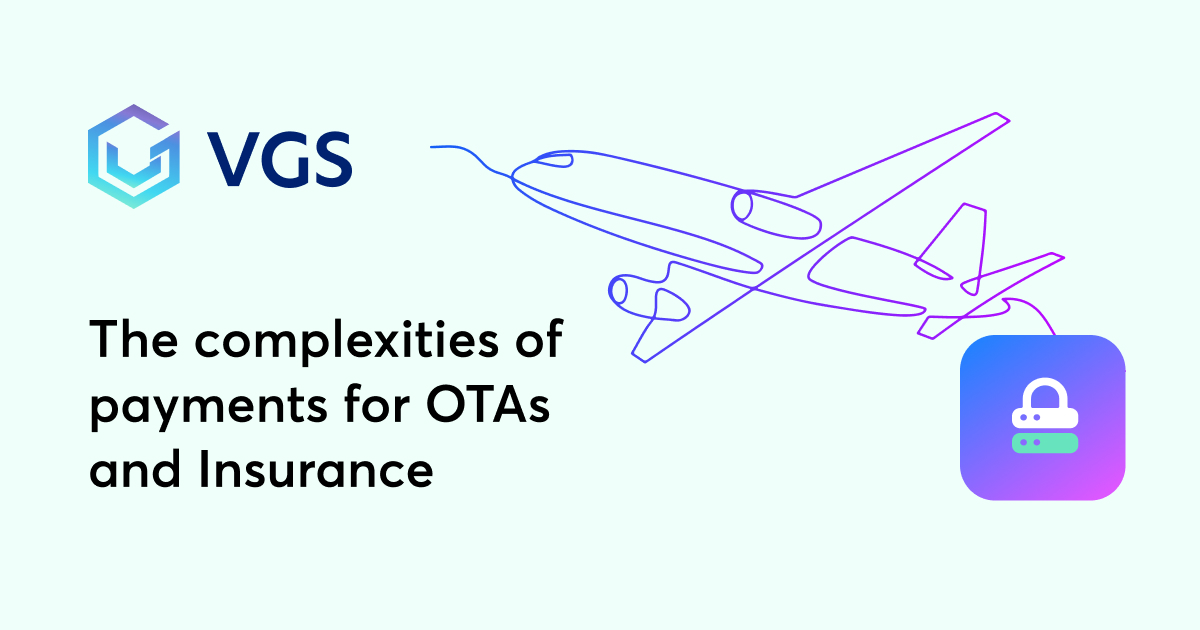 VGS

The complexities of payments for OTAs and Insurance